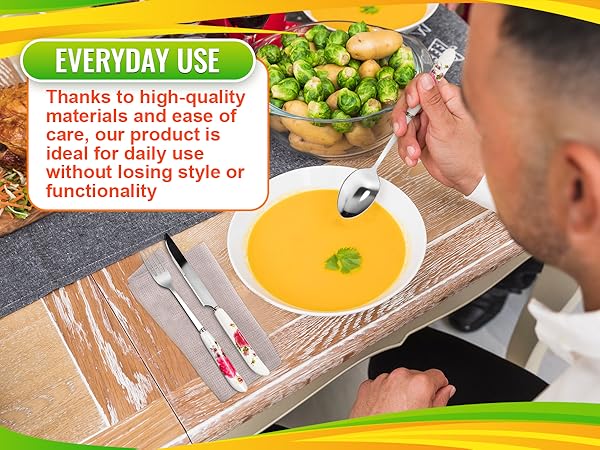 EVERYDAY USE

Thanks to high-quality materials and ease of care, our product is ideal for daily use without losing style or functionality